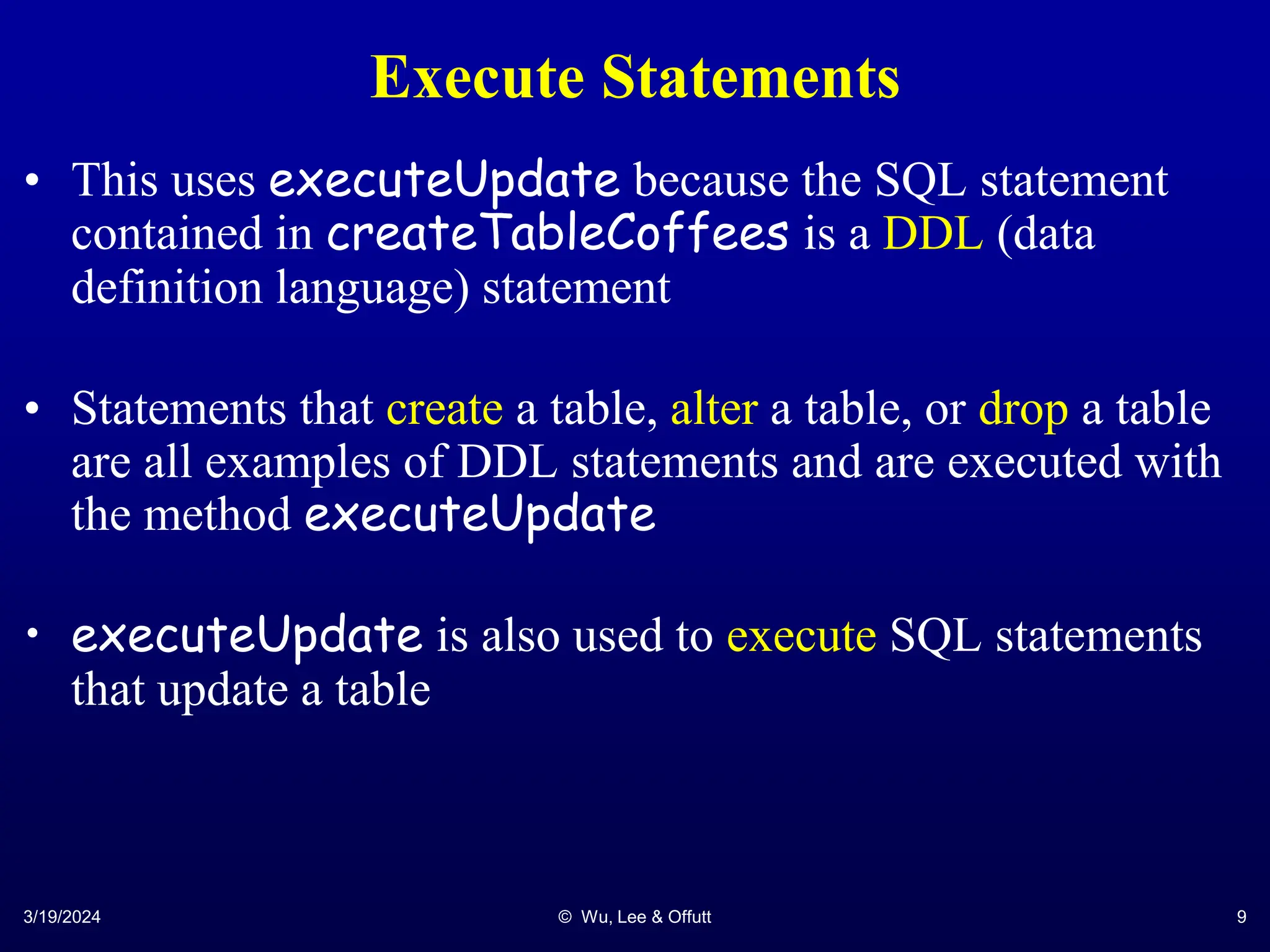 Execute Statements

• This uses executeUpdate because the SQL statement contained in createTableCoffees is a DDL (data definition language) statement

• Statements that create a table, alter a table, or drop a table are all examples of DDL statements and are executed with the method executeUpdate

• executeUpdate is also used to execute SQL statements that update a table

3/19/2024

© Wu, Lee & Offutt

9